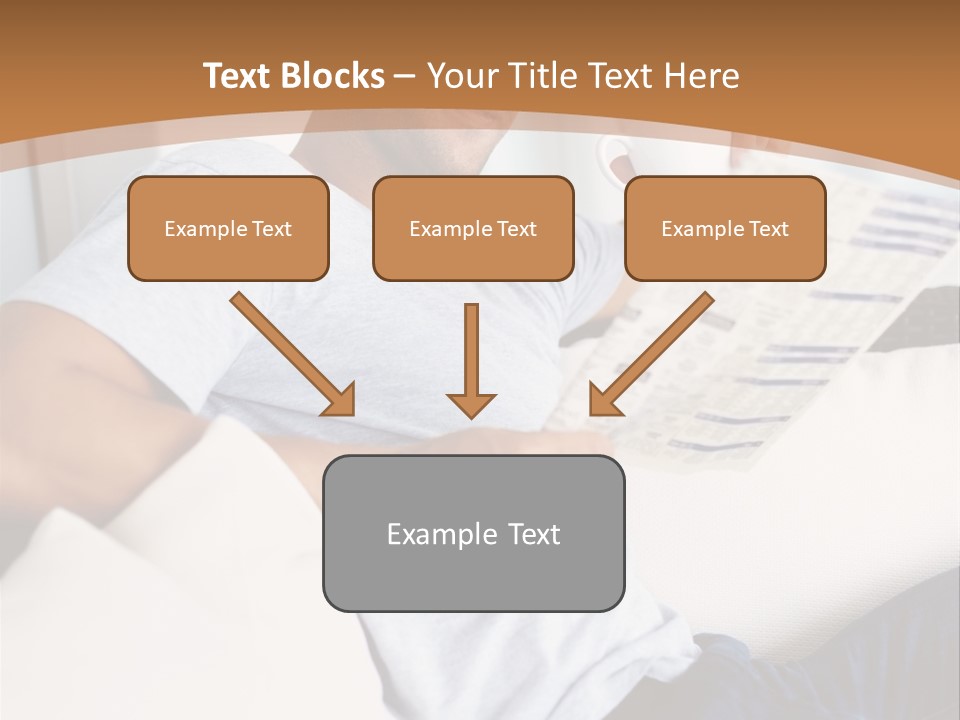 Text Blocks – Your Title Text Here

Example Text

Example Text

Example Text

Example Text